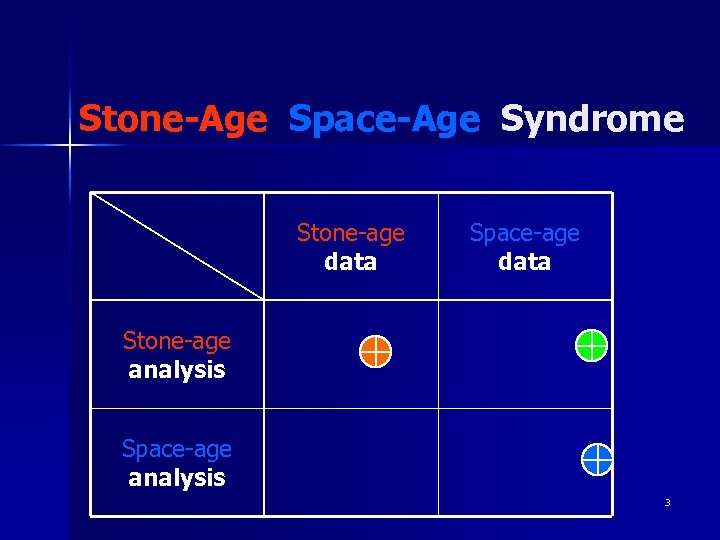 Stone-Age Space-Age Syndrome

| | Stone-age data | Space-age data |
|---|---|---|
| Stone-age analysis | | |
| Space-age analysis | | |

3